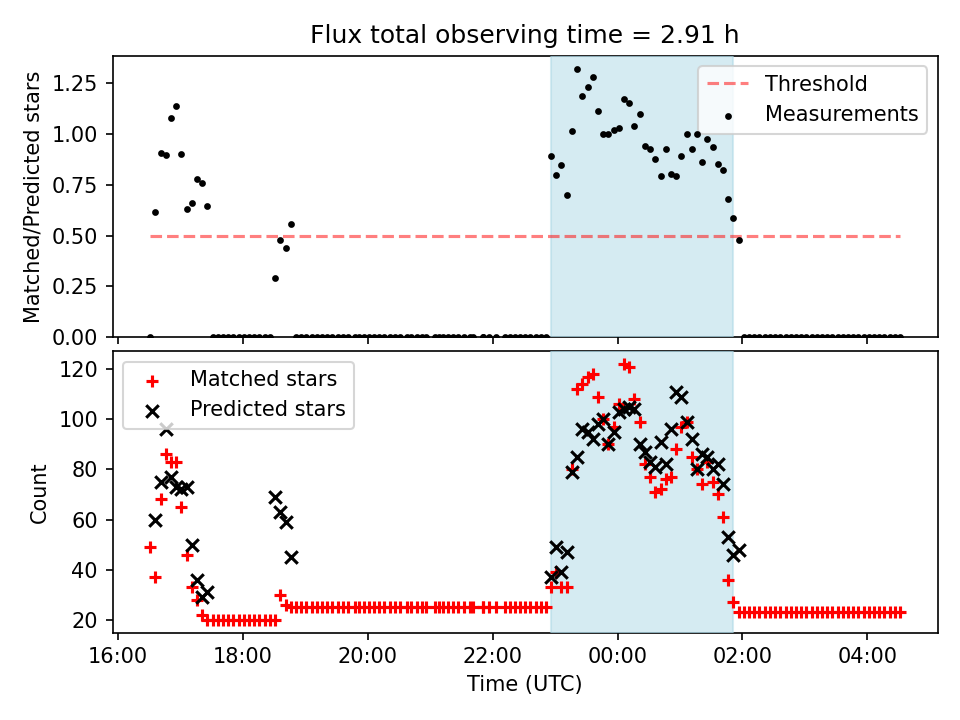 Flux total observing time = 2.91 h

Matched/Predicted stars

1.25
1.00
0.75
0.50
0.25
0.00

Threshold
Measurements

Count

120
100
80
60
40
20

Matched stars
Predicted stars

16:00
18:00
20:00
22:00
00:00
02:00
04:00

Time (UTC)